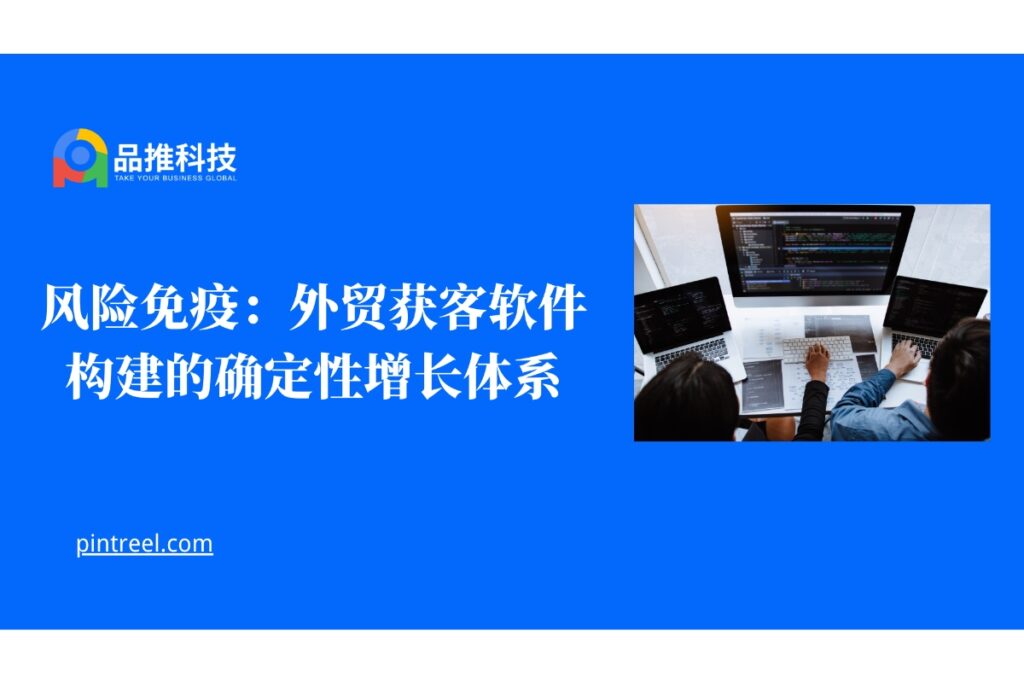 品推科技
TAKE YOUR BUSINESS GLOBAL

风险免疫：外贸获客软件构建的确定性增长体系

pintreel.com